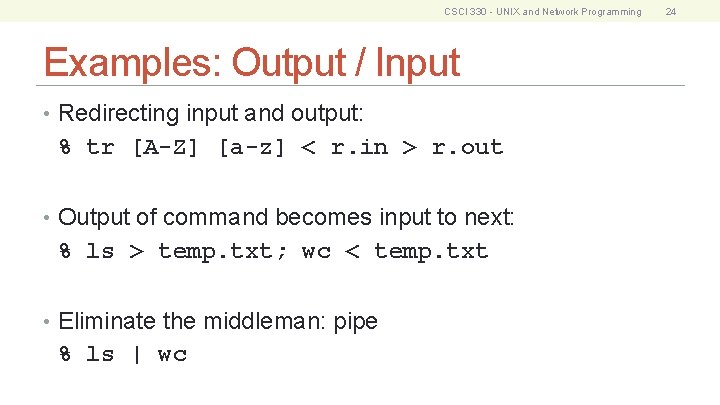 CSCI 330 - UNIX and Network Programming 24

Examples: Output / Input

• Redirecting input and output:
% tr [A-Z] [a-z] < r.in > r.out

• Output of command becomes input to next:
% ls > temp.txt; wc < temp.txt

• Eliminate the middleman: pipe
% ls | wc